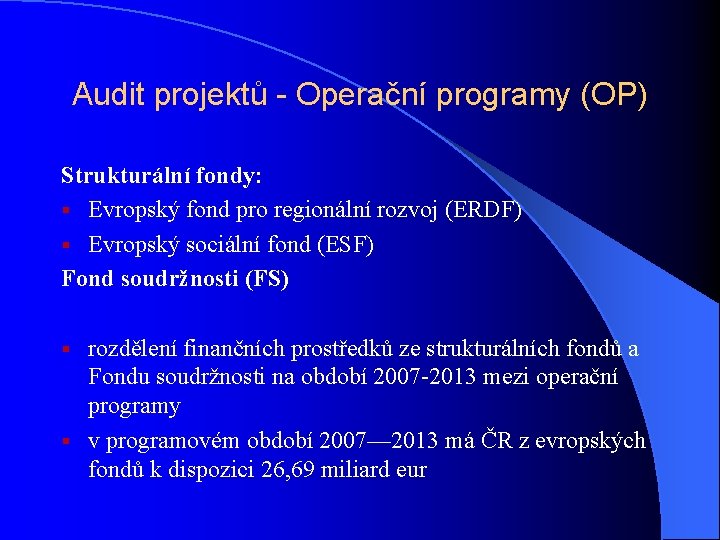 Audit projektů - Operační programy (OP)

Strukturální fondy:

- Evropský fond pro regionální rozvoj (ERDF)
- Evropský sociální fond (ESF)

Fond soudržnosti (FS)

- rozdělení finančních prostředků ze strukturálních fondů a Fondu soudržnosti na období 2007-2013 mezi operační programy
- v programovém období 2007—2013 má ČR z evropských fondů k dispozici 26,69 miliard eur